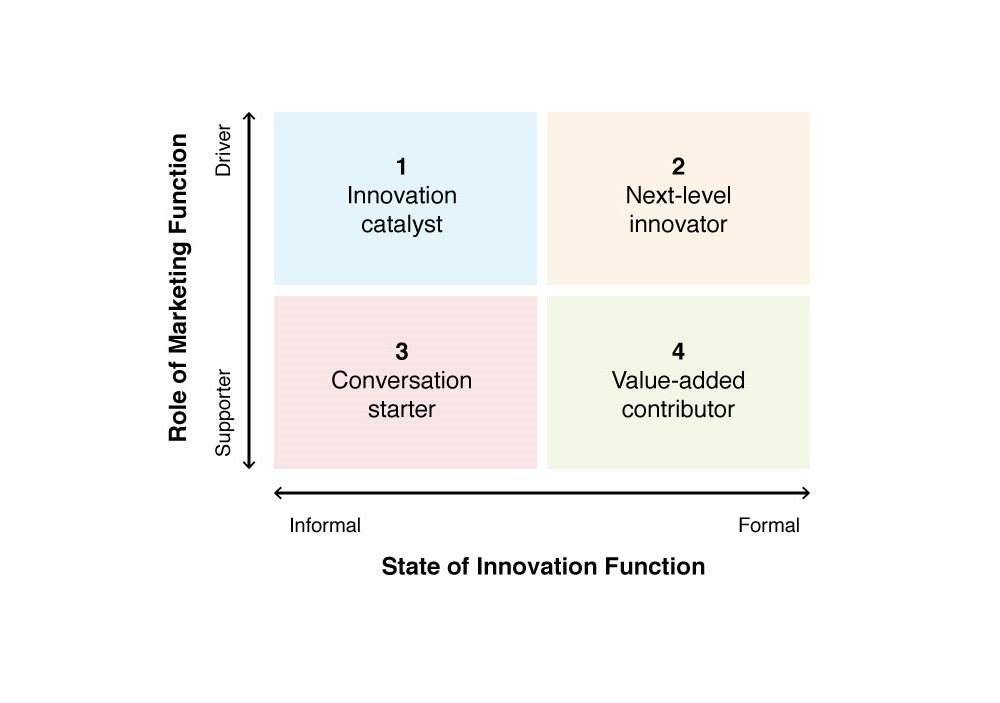 Role of Marketing Function

Driver

Supporter

1
Innovation catalyst

2
Next-level innovator

3
Conversation starter

4
Value-added contributor

Informal

Formal

State of Innovation Function